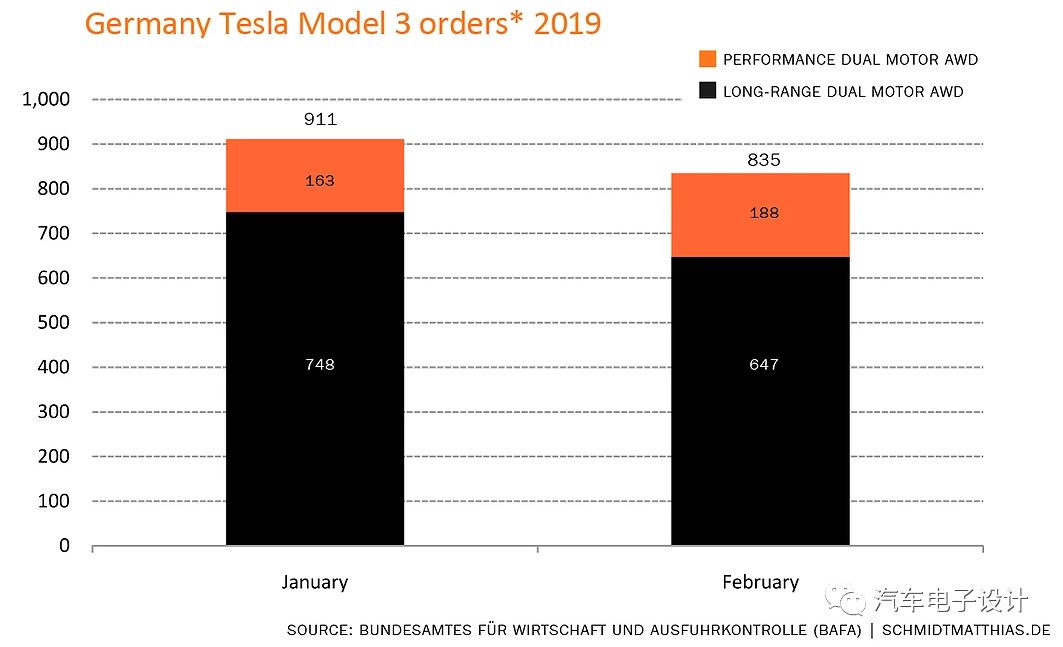 Germany Tesla Model 3 orders* 2019

PERFORMANCE DUAL MOTOR AWD
LONG-RANGE DUAL MOTOR AWD

1,000
900
800
700
600
500
400
300
200
100
0

911
163
748
835
188
647

January
February

汽车电子设计

SOURCE: BUNDESAMTES FÜR WIRTSCHAFT UND AUSFUHRKONTROLLE (BAFA) | SCHMIDTMATTHIAS.DE